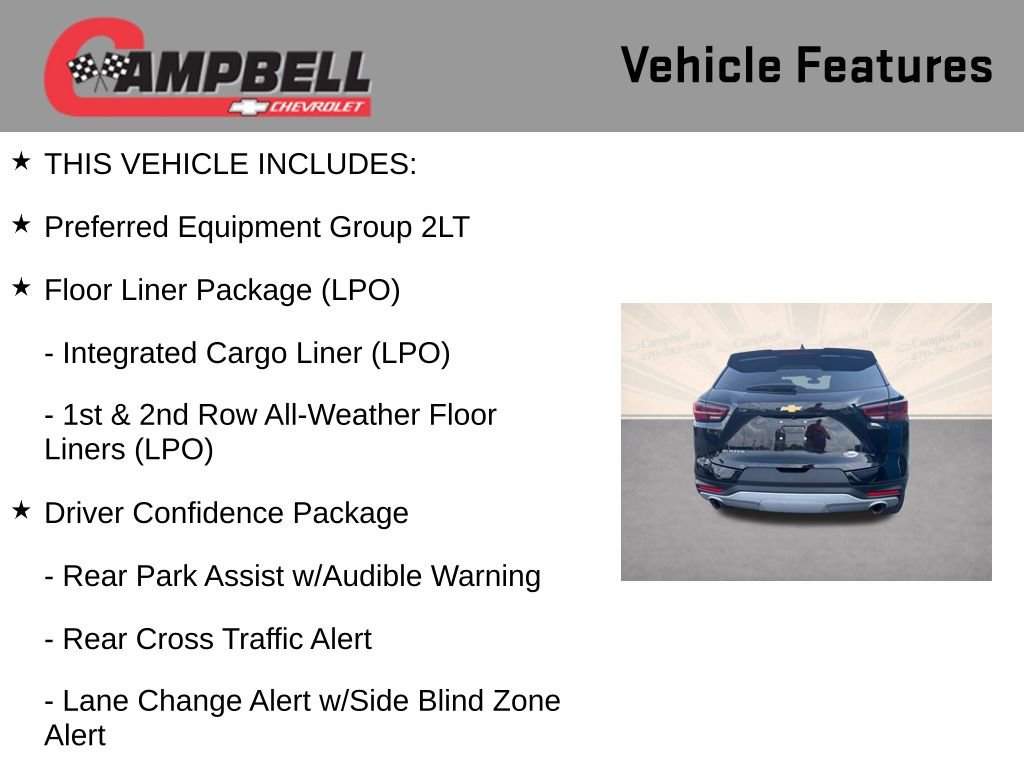 CAMPBELL
CHEVROLET

Vehicle Features

★ THIS VEHICLE INCLUDES:

★ Preferred Equipment Group 2LT

★ Floor Liner Package (LPO)

- Integrated Cargo Liner (LPO)

- 1st & 2nd Row All-Weather Floor Liners (LPO)

★ Driver Confidence Package

- Rear Park Assist w/Audible Warning

- Rear Cross Traffic Alert

- Lane Change Alert w/Side Blind Zone Alert

Campbell
270-282-7838
Campbell
270-282-7838
Campbell
270-282-7838